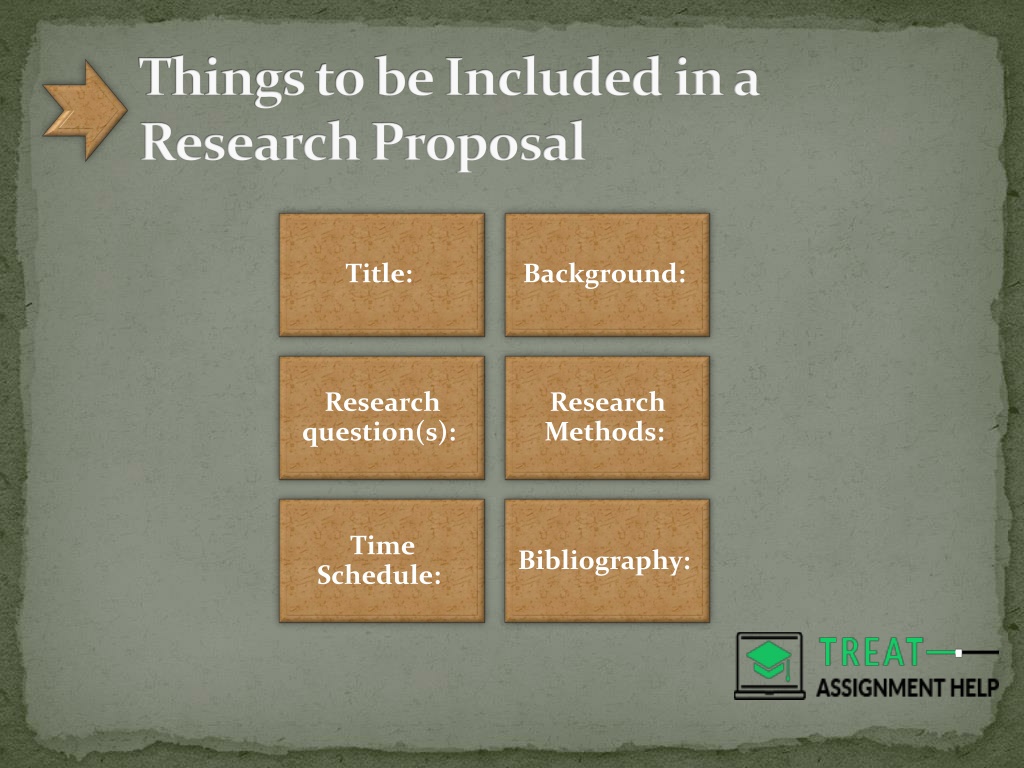 Things to be Included in a Research Proposal

Title:

Background:

Research question(s):

Research Methods:

Time Schedule:

Bibliography:

TREAT
ASSIGNMENT HELP